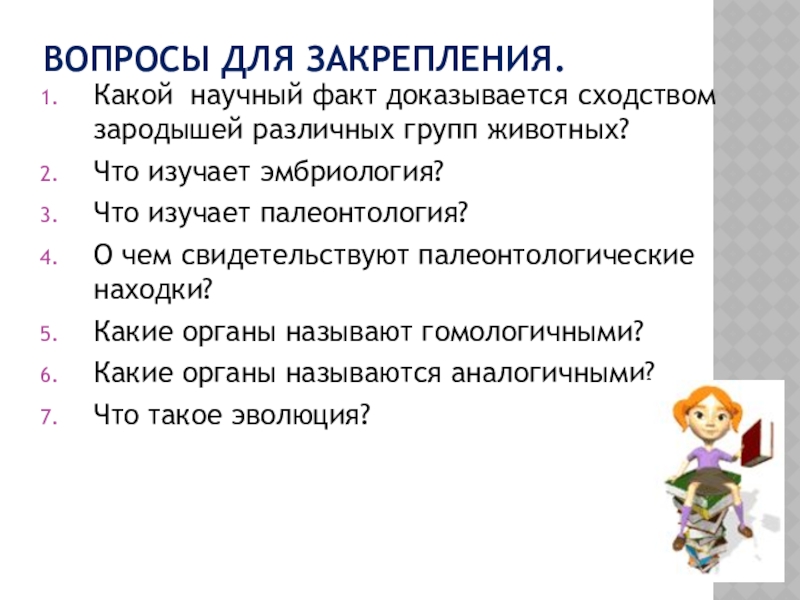 ВОПРОСЫ ДЛЯ ЗАКРЕПЛЕНИЯ.

1. Какой научный факт доказывается сходством зародышей различных групп животных?
2. Что изучает эмбриология?
3. Что изучает палеонтология?
4. О чем свидетельствуют палеонтологические находки?
5. Какие органы называют гомологичными?
6. Какие органы называются аналогичными?
7. Что такое эволюция?